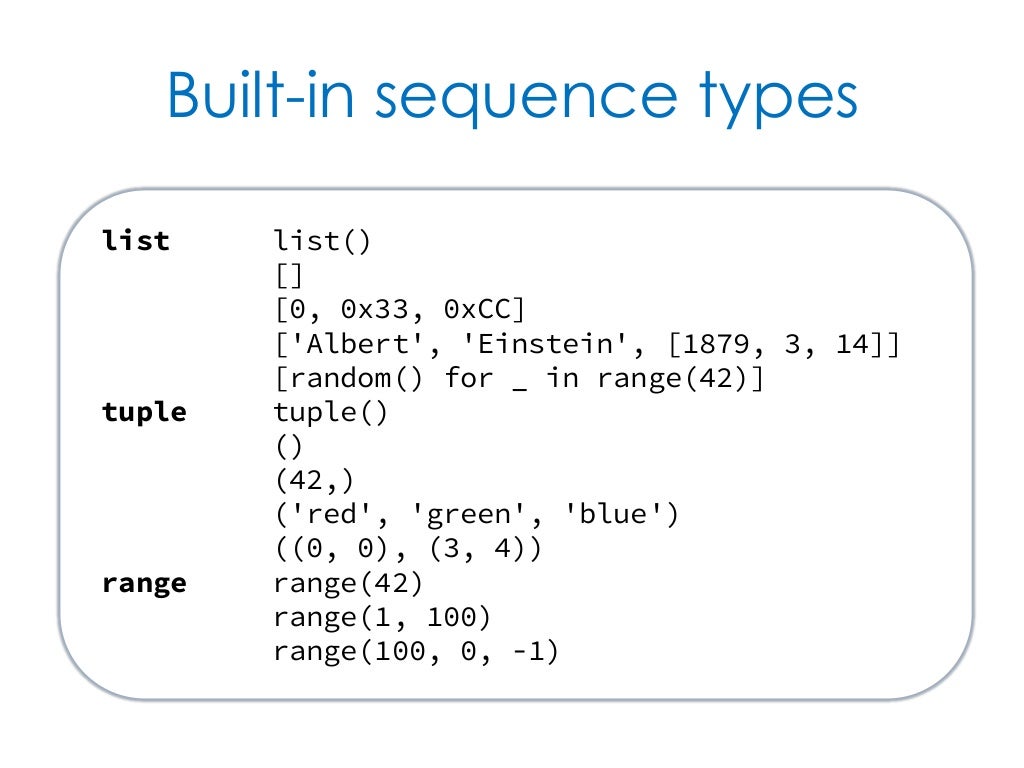 Built-in sequence types

list list()
[]
[0, 0x33, 0xCC]
['Albert', 'Einstein', [1879, 3, 14]]
[random() for _ in range(42)]
tuple tuple()
()
(42,)
('red', 'green', 'blue')
((0, 0), (3, 4))
range range(42)
range(1, 100)
range(100, 0, -1)